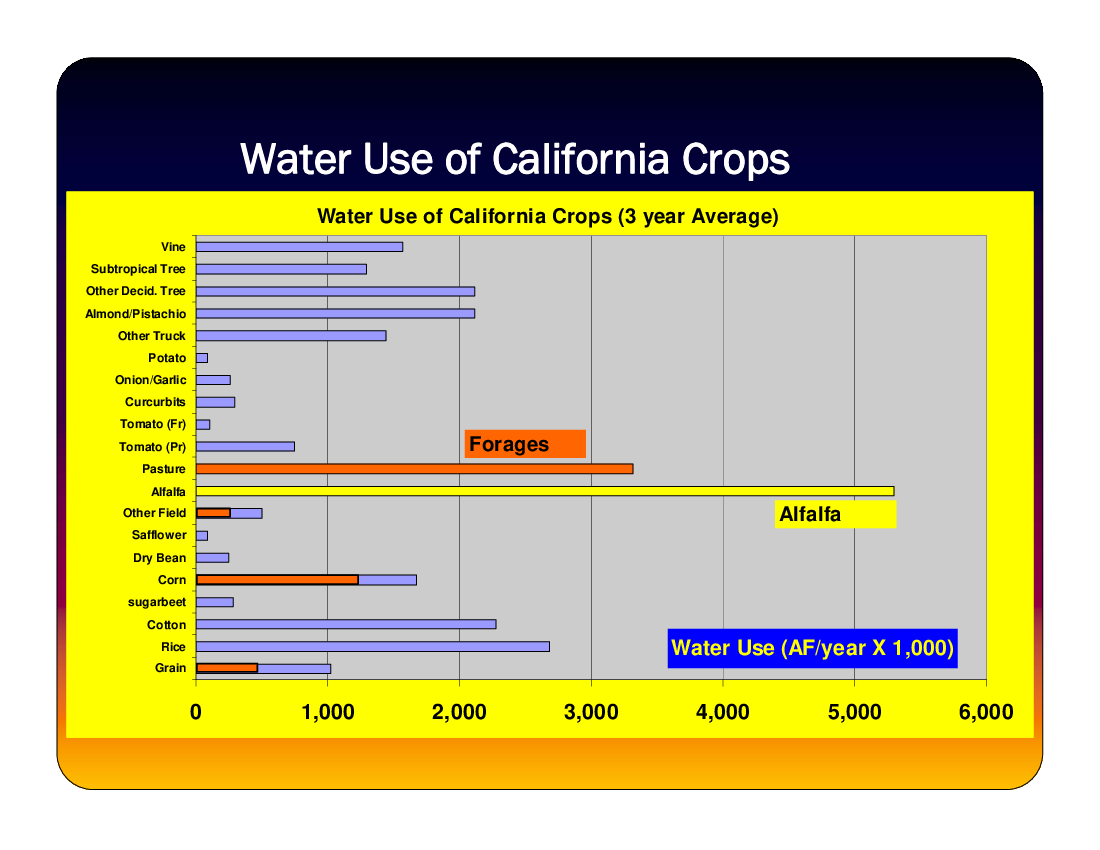 Water Use of California Crops

Water Use of California Crops (3 year Average)

Vine
Subtropical Tree
Other Decid. Tree
Almond/Pistachio
Other Truck
Potato
Onion/Garlic
Curcurbits
Tomato (Fr)
Tomato (Pr)
Pasture
Alfalfa
Other Field
Safflower
Dry Bean
Corn
sugarbeet
Cotton
Rice
Grain

Forages

Alfalfa

Water Use (AF/year X 1,000)

0 1,000 2,000 3,000 4,000 5,000 6,000